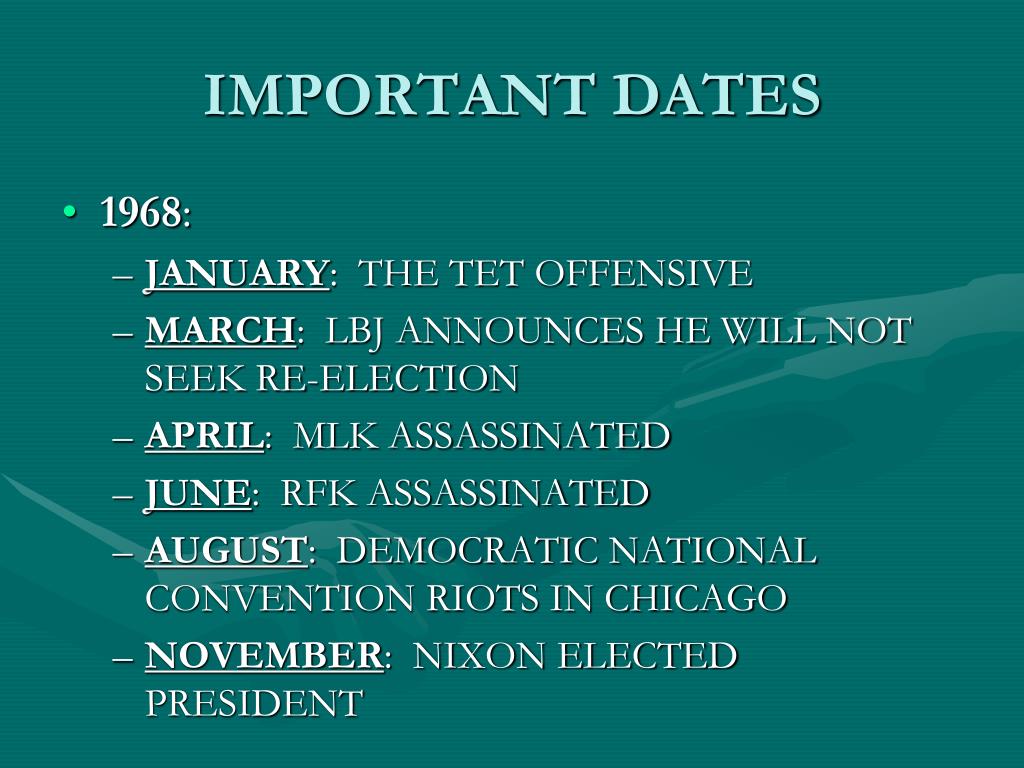 IMPORTANT DATES

• 1968:
– JANUARY: THE TET OFFENSIVE
– MARCH: LBJ ANNOUNCES HE WILL NOT SEEK RE-ELECTION
– APRIL: MLK ASSASSINATED
– JUNE: RFK ASSASSINATED
– AUGUST: DEMOCRATIC NATIONAL CONVENTION RIOTS IN CHICAGO
– NOVEMBER: NIXON ELECTED PRESIDENT